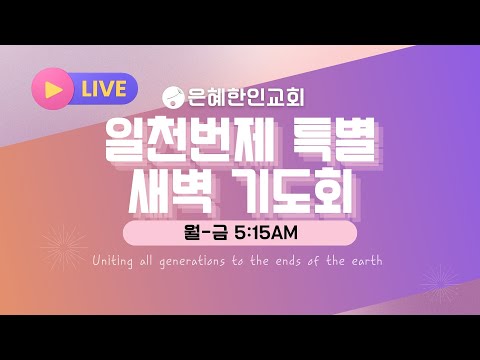 LIVE

은혜한인교회

일천번제 특별 새벽 기도회

월-금 5:15AM

Uniting all generations to the ends of the earth